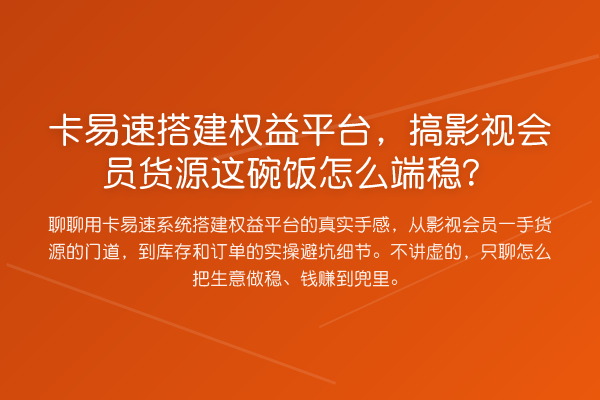 卡易速搭建权益平台，搞影视会员货源这碗饭怎么端稳？

聊聊用卡易速系统搭建权益平台的真实手感，从影视会员一手货源的门道，到库存和订单的实操避坑细节。不讲虚的，只聊怎么把生意做稳、钱赚到兜里。